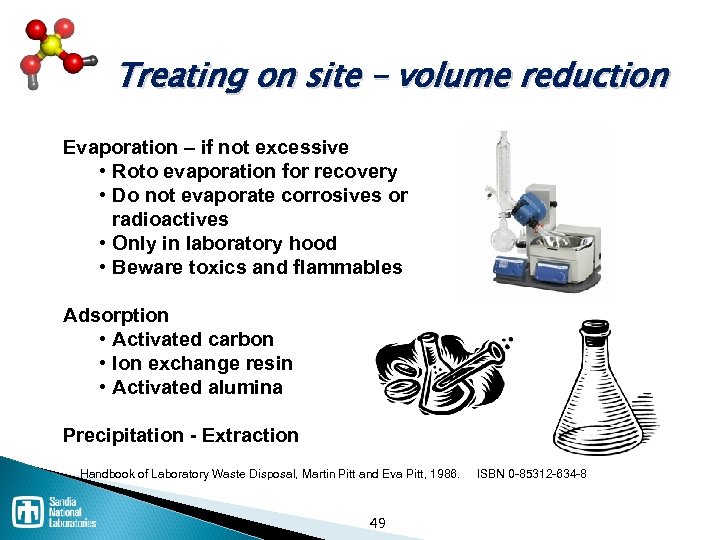 Treating on site – volume reduction

Evaporation – if not excessive
• Roto evaporation for recovery
• Do not evaporate corrosives or radioactives
• Only in laboratory hood
• Beware toxics and flammables

Adsorption
• Activated carbon
• Ion exchange resin
• Activated alumina

Precipitation - Extraction

Handbook of Laboratory Waste Disposal, Martin Pitt and Eva Pitt, 1986. ISBN 0-85312-634-8

Sandia National Laboratories

49